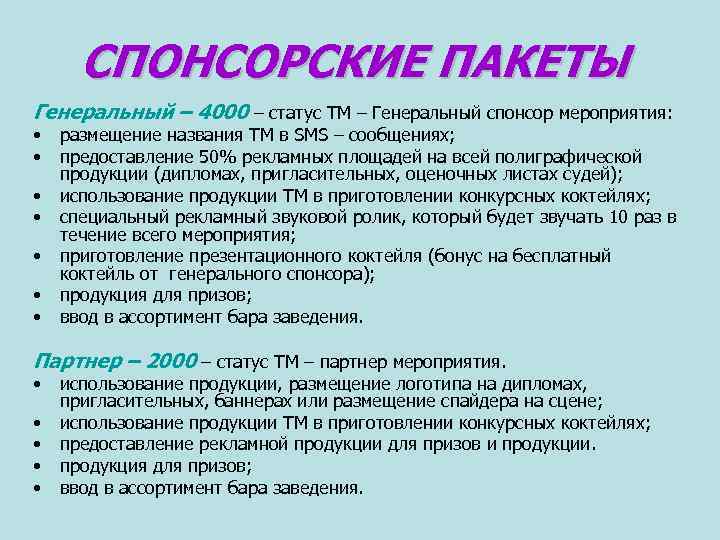 СПОНСОРСКИЕ ПАКЕТЫ

Генеральный – 4000 – статус ТМ – Генеральный спонсор мероприятия:
• размещение названия ТМ в SMS – сообщениях;
• предоставление 50% рекламных площадей на всей полиграфической продукции (дипломах, пригласительных, оценочных листах судей);
• использование продукции ТМ в приготовлении конкурсных коктейлях;
• специальный рекламный звуковой ролик, который будет звучать 10 раз в течение всего мероприятия;
• приготовление презентационного коктейля (бонус на бесплатный коктейль от генерального спонсора);
• продукция для призов;
• ввод в ассортимент бара заведения.

Партнер – 2000 – статус ТМ – партнер мероприятия.
• использование продукции, размещение логотипа на дипломах, пригласительных, баннерах или размещение спайдера на сцене;
• использование продукции ТМ в приготовлении конкурсных коктейлях;
• предоставление рекламной продукции для призов и продукции.
• продукция для призов;
• ввод в ассортимент бара заведения.